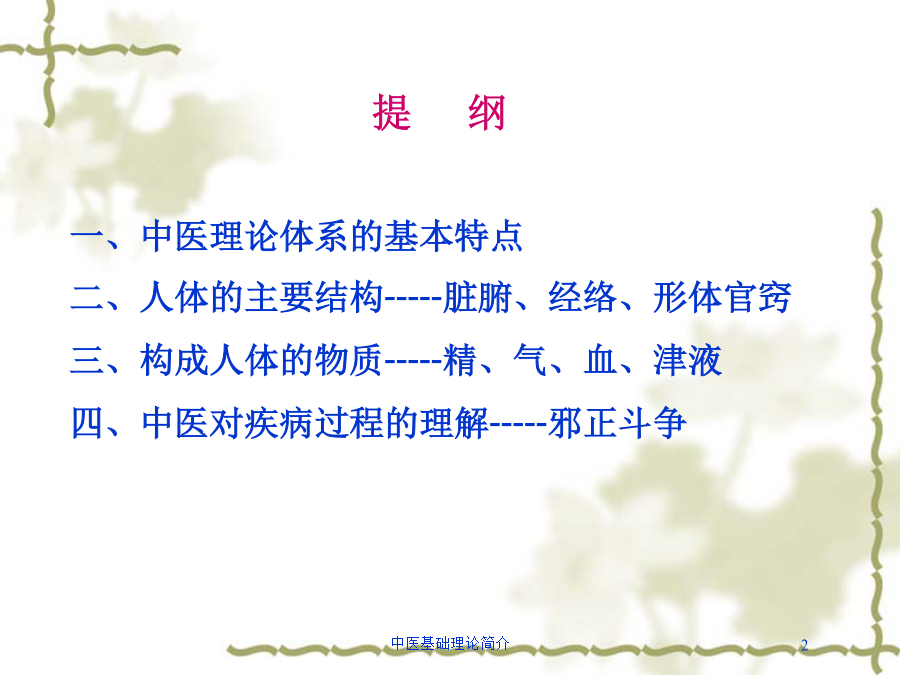 提 纲

一、中医理论体系的基本特点

二、人体的主要结构-----脏腑、经络、形体官窍

三、构成人体的物质-----精、气、血、津液

四、中医对疾病过程的理解-----邪正斗争

中医基础理论简介

2